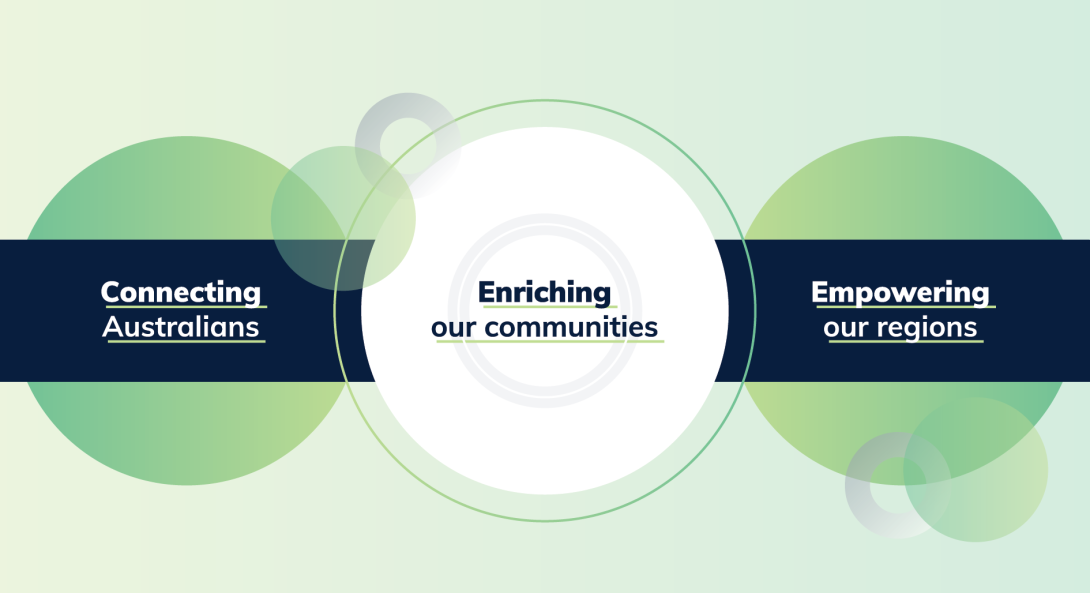 Connecting
Australians

Enriching
our communities

Empowering
our regions